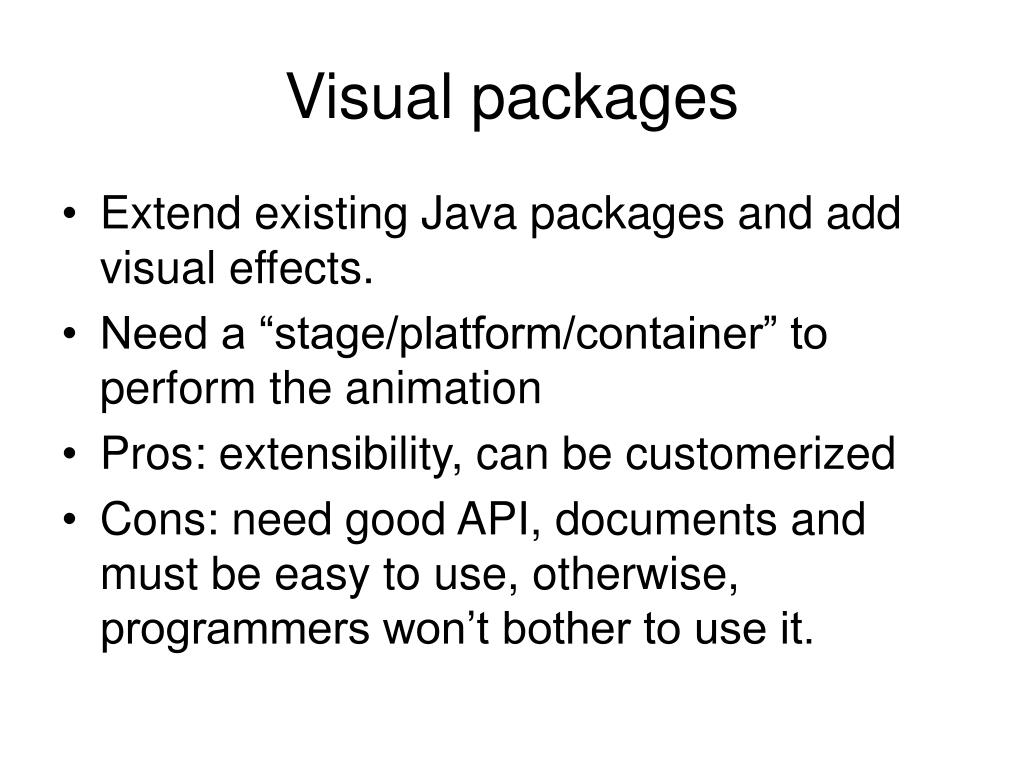 Visual packages

• Extend existing Java packages and add visual effects.
• Need a “stage/platform/container” to perform the animation
• Pros: extensibility, can be customerized
• Cons: need good API, documents and must be easy to use, otherwise, programmers won’t bother to use it.